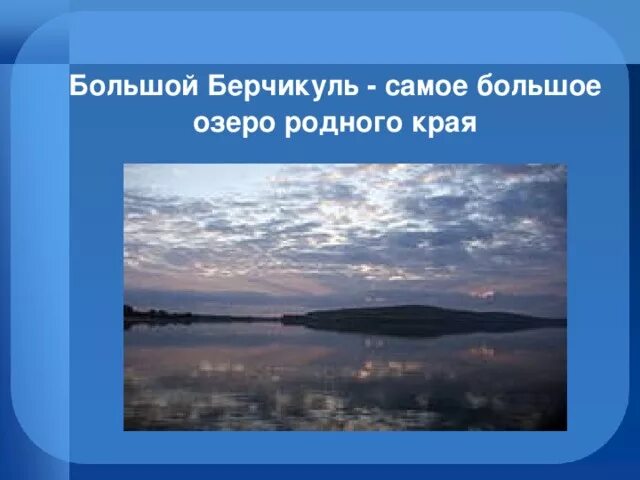 Большой Берчикуль - самое большое озеро родного края